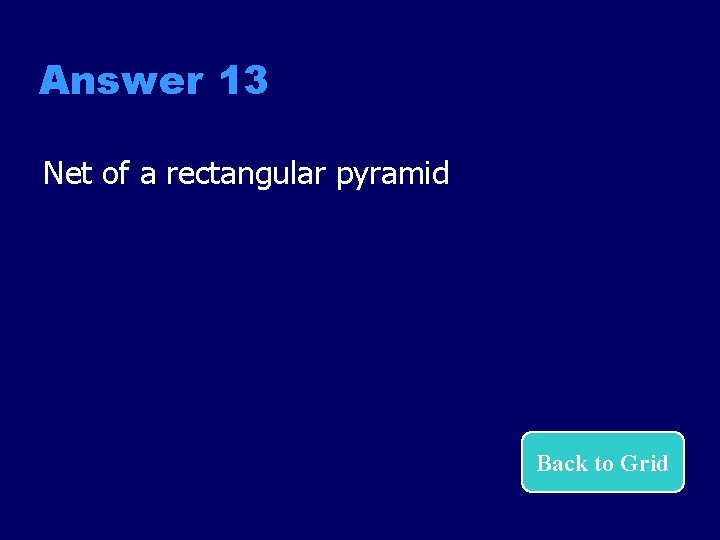 Answer 13

Net of a rectangular pyramid

Back to Grid